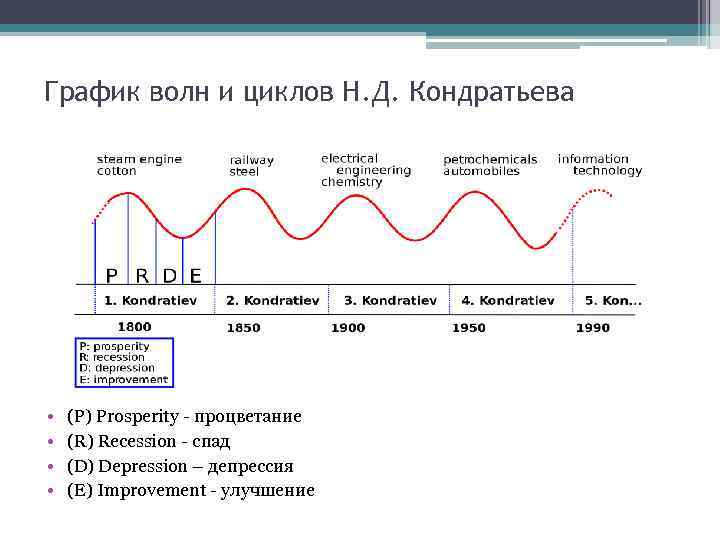 График волн и циклов Н.Д. Кондратьева

steam engine cotton

railway steel

electrical engineering chemistry

petrochemicals automobiles

information technology

P R D E

1. Kondratiev

2. Kondratiev

3. Kondratiev

4. Kondratiev

5. Kon...

1800

1850

1900

1950

1990

P: prosperity
R: recession
D: depression
E: improvement

• (P) Prosperity - процветание
• (R) Recession - спад
• (D) Depression – депрессия
• (E) Improvement - улучшение